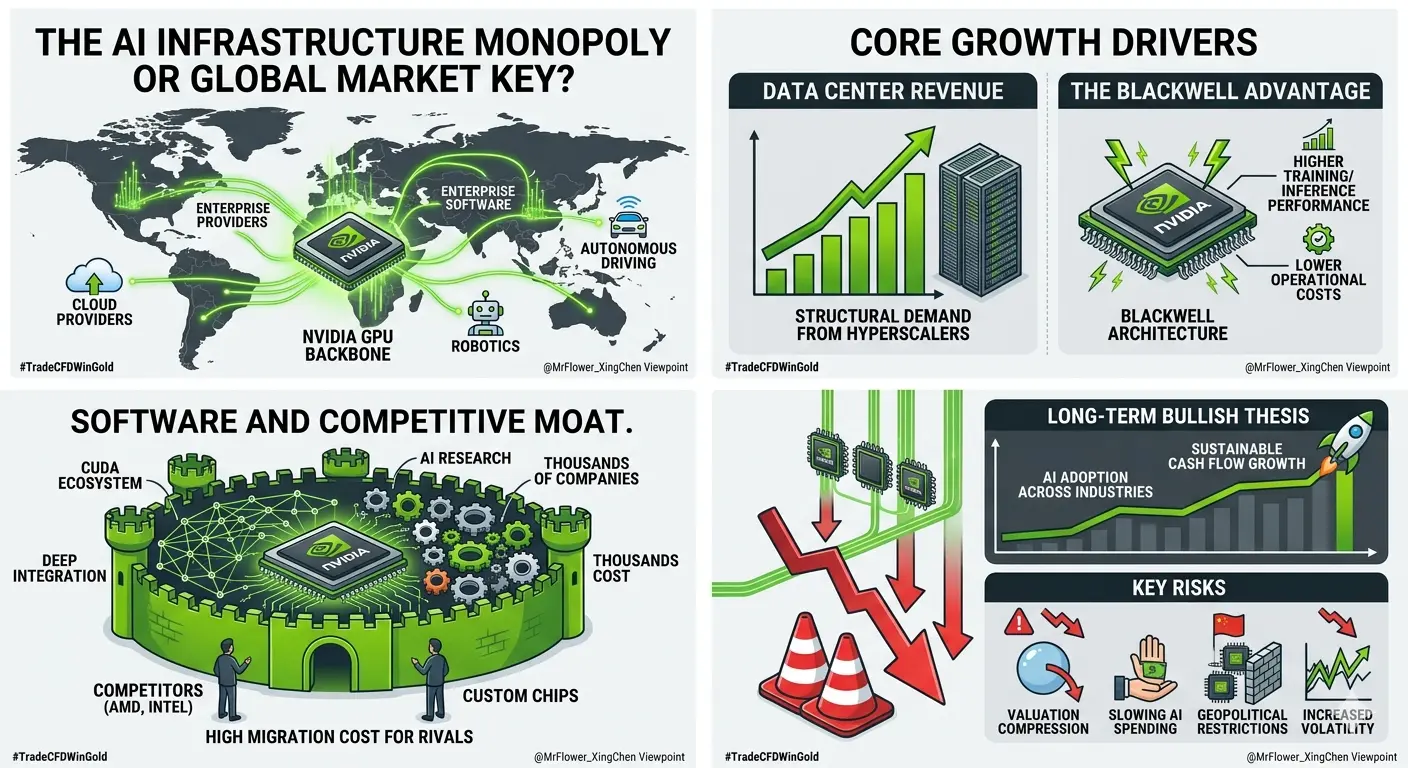 THE AI INFRASTRUCTURE MONOPOLY OR GLOBAL MARKET KEY?

ENTERPRISE PROVIDERS
ENTERPRISE SOFTWARE
NVIDIA
AUTONOMOUS DRIVING
CLOUD PROVIDERS
NVIDIA GPU BACKBONE
ROBOTICS

#TradeCFDWinGold
@MrFlower_XingChen Viewpoint

CORE GROWTH DRIVERS

DATA CENTER REVENUE
STRUCTURAL DEMAND FROM HYPERSCALERS

THE BLACKWELL ADVANTAGE
NVIDIA
HIGHER TRAINING/ INFERENCE PERFORMANCE
LOWER OPERATIONAL COSTS
BLACKWELL ARCHITECTURE

#TradeCFDWinGold
@MrFlower_XingChen Viewpoint

SOFTWARE AND COMPETITIVE MOAT.

CUDA ECOSYSTEM
AI RESEARCH
THOUSANDS OF COMPANIES
DEEP INTEGRATION
NVIDIA
THOUSANDS COST
COMPETITORS (AMD, INTEL)
CUSTOM CHIPS
HIGH MIGRATION COST FOR RIVALS

#TradeCFDWinGold
@MrFlower_XingChen Viewpoint

LONG-TERM BULLISH THESIS
AI ADOPTION ACROSS INDUSTRIES
SUSTAINABLE CASH FLOW GROWTH

KEY RISKS
VALUATION COMPRESSION
SLOWING AI SPENDING
GEOPOLITICAL RESTRICTIONS
INCREASED VOLATILITY

#TradeCFDWinGold
@MrFlower_XingChen Viewpoint